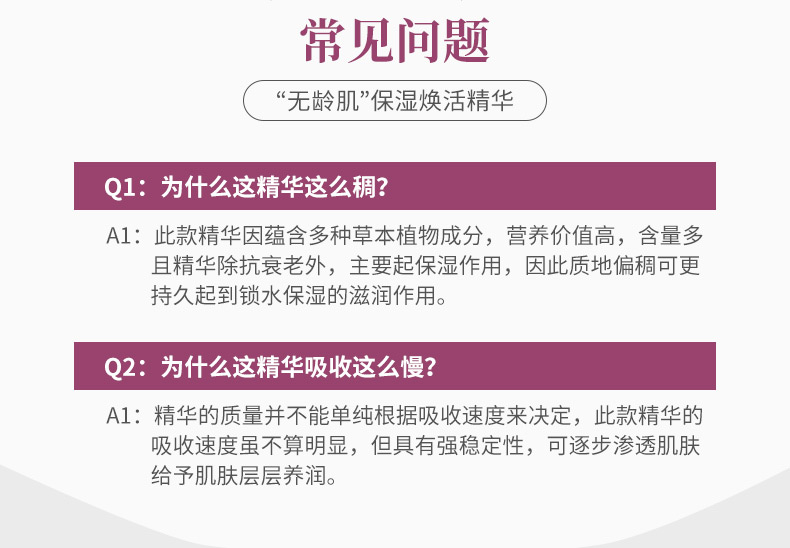 常见问题

“无龄肌”保湿焕活精华

Q1：为什么这精华这么稠？

A1：此款精华因蕴含多种草本植物成分，营养价值高，含量多且精华除抗衰老外，主要起保湿作用，因此质地偏稠可更持久起到锁水保湿的滋润作用。

Q2：为什么这精华吸收这么慢？

A1：精华的质量并不能单纯根据吸收速度来决定，此款精华的吸收速度虽不算明显，但具有强稳定性，可逐步渗透肌肤给予肌肤层层养润。